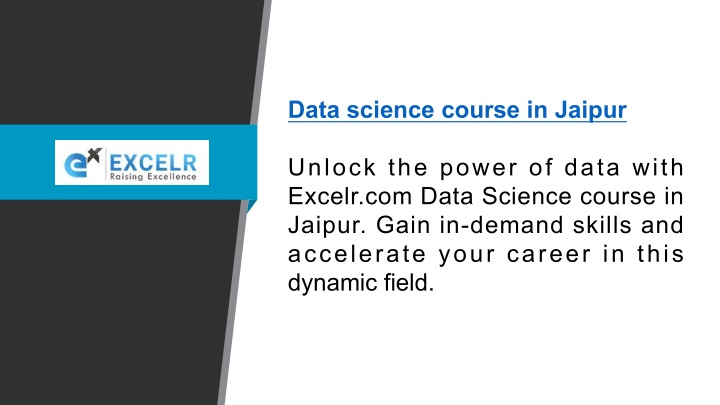 EXCELR
Raising Excellence

Data science course in Jaipur

Unlock the power of data with Excelr.com Data Science course in Jaipur. Gain in-demand skills and accelerate your career in this dynamic field.